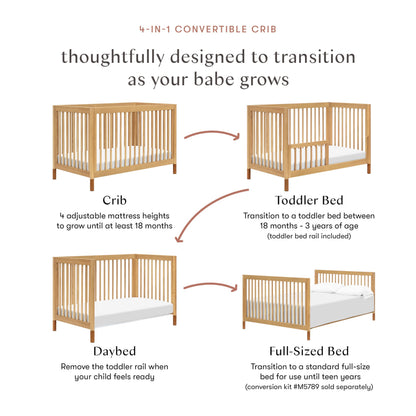 4-IN-1 CONVERTIBLE CRIB

thoughtfully designed to transition as your babe grows

Crib
4 adjustable mattress heights to grow until at least 18 months

Toddler Bed
Transition to a toddler bed between 18 months - 3 years of age
(toddler bed rail included)

Daybed
Remove the toddler rail when your child feels ready

Full-Sized Bed
Transition to a standard full-size bed for use until teen years
(conversion kit #M5789 sold separately)